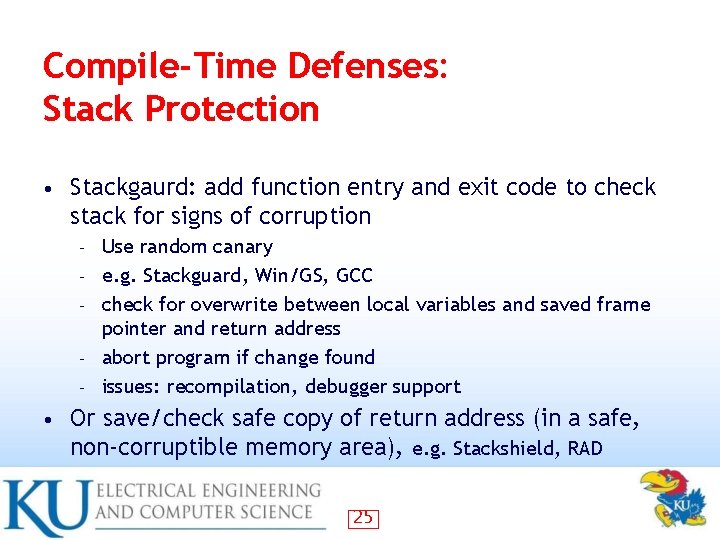 Compile-Time Defenses:
Stack Protection

• Stackgaurd: add function entry and exit code to check stack for signs of corruption
  - Use random canary
  - e.g. Stackguard, Win/GS, GCC
  - check for overwrite between local variables and saved frame pointer and return address
  - abort program if change found
  - issues: recompilation, debugger support
• Or save/check safe copy of return address (in a safe, non-corruptible memory area), e.g. Stackshield, RAD

KU ELECTRICAL ENGINEERING AND COMPUTER SCIENCE

25

KU